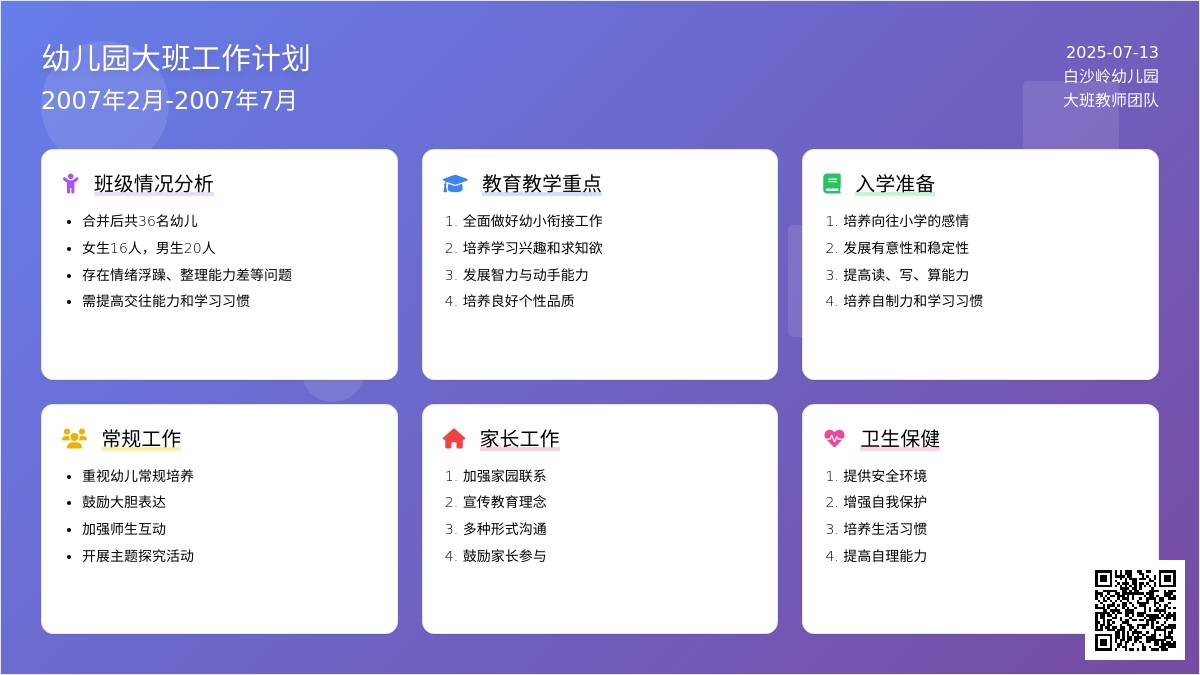 幼儿园大班工作计划
2007年2月-2007年7月

2025-07-13
白沙岭幼儿园
大班教师团队

班级情况分析
- 合并后共36名幼儿
- 女生16人，男生20人
- 存在情绪浮躁、整理能力差等问题
- 需提高交往能力和学习习惯

教育教学重点
1. 全面做好幼小衔接工作
2. 培养学习兴趣和求知欲
3. 发展智力与动手能力
4. 培养良好个性品质

入学准备
1. 培养向往小学的感情
2. 发展有意性和稳定性
3. 提高读、写、算能力
4. 培养自制力和学习习惯

常规工作
- 重视幼儿常规培养
- 鼓励大胆表达
- 加强师生互动
- 开展主题探究活动

家长工作
1. 加强家园联系
2. 宣传教育理念
3. 多种形式沟通
4. 鼓励家长参与

卫生保健
1. 提供安全环境
2. 增强自我保护
3. 培养生活习惯
4. 提高自理能力